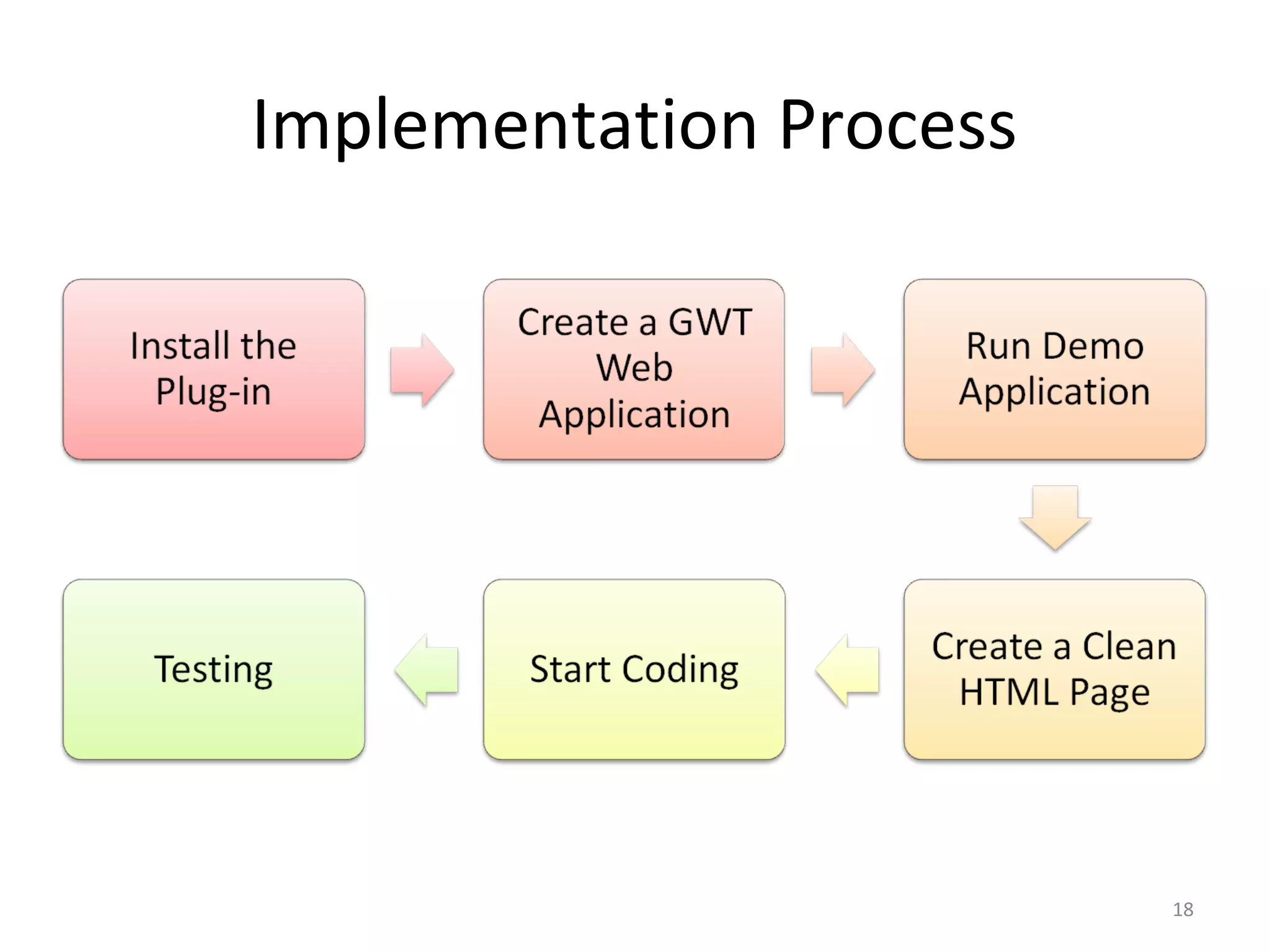 Implementation Process

Install the Plug-in

Create a GWT Web Application

Run Demo Application

Create a Clean HTML Page

Start Coding

Testing

18